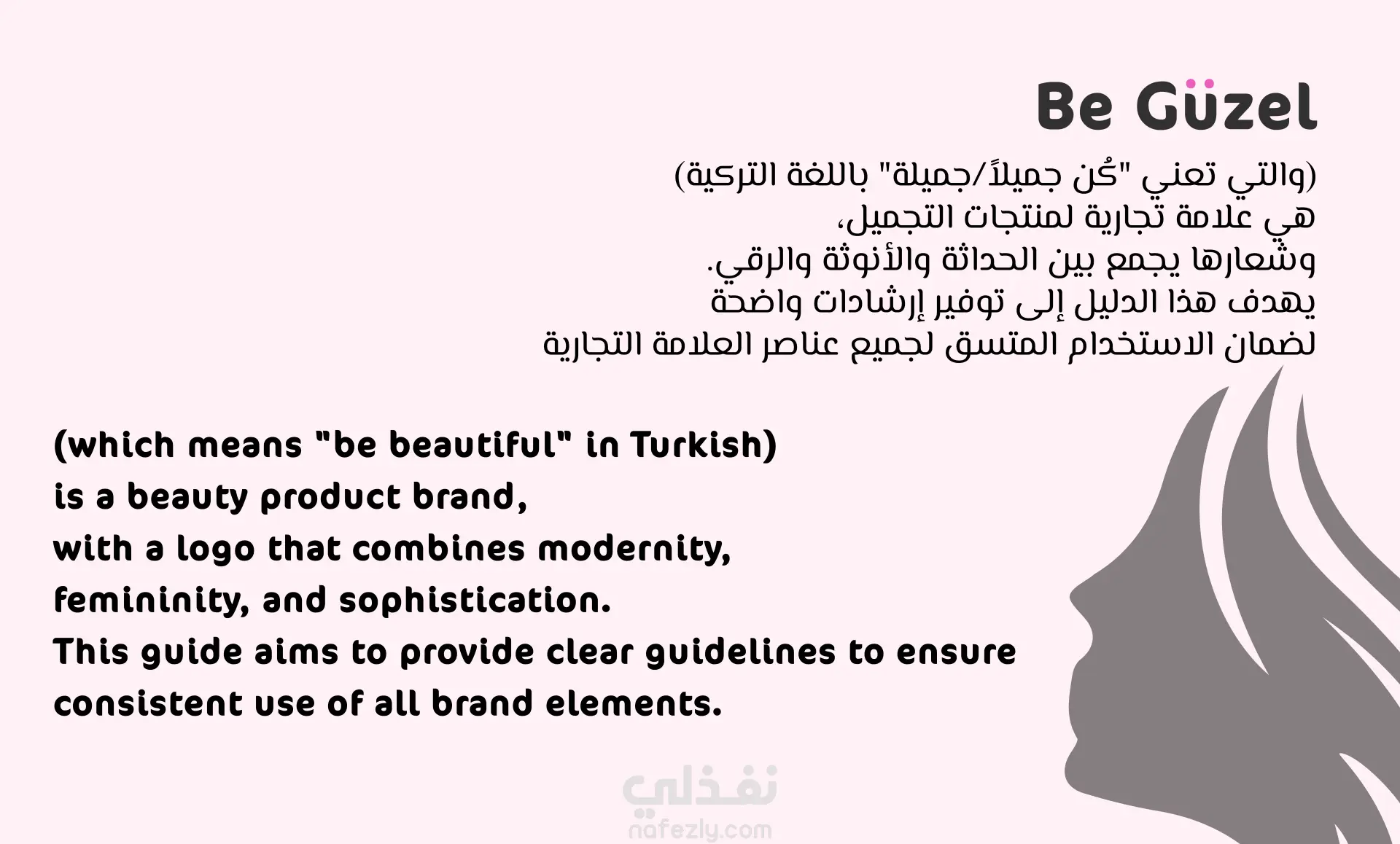 Be Güzel

(والتي تعني "كُن جميلاً/جميلة" باللغة التركية)
هي علامة تجارية لمنتجات التجميل،
وشعارها يجمع بين الحداثة والأنوثة والرقي.
يهدف هذا الدليل إلى توفير إرشادات واضحة
لضمان الاستخدام المتسق لجميع عناصر العلامة التجارية

(which means "be beautiful" in Turkish)
is a beauty product brand,
with a logo that combines modernity,
femininity, and sophistication.
This guide aims to provide clear guidelines to ensure consistent use of all brand elements.

نفذلي
nafezly.com